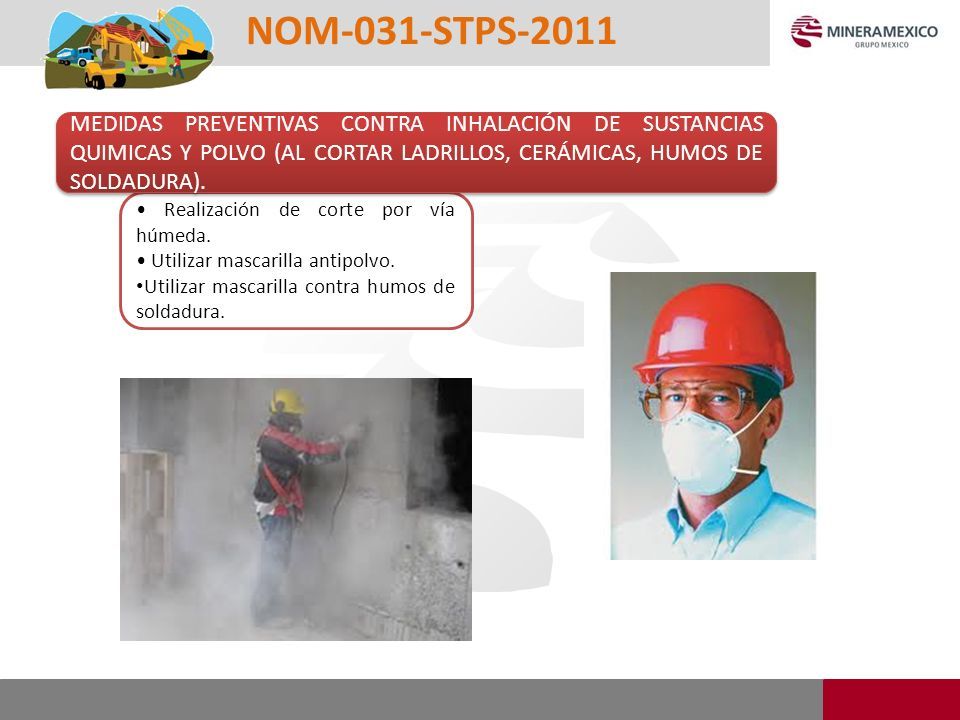 NOM-031-STPS-2011

MINERAMEXICO
GRUPO MEXICO

MEDIDAS PREVENTIVAS CONTRA INHALACIÓN DE SUSTANCIAS QUIMICAS Y POLVO (AL CORTAR LADRILLOS, CERÁMICAS, HUMOS DE SOLDADURA).

• Realización de corte por vía húmeda.
• Utilizar mascarilla antipolvo.
•Utilizar mascarilla contra humos de soldadura.